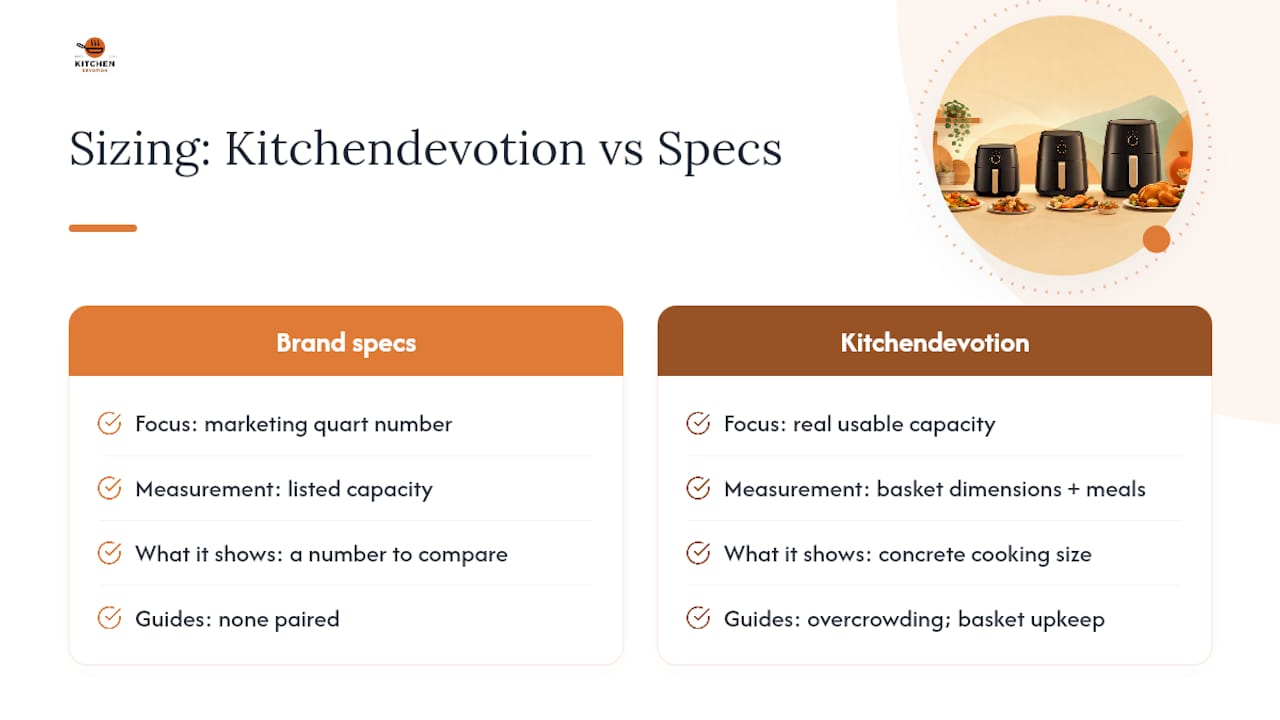 KITCHEN DEVOTION

Sizing: Kitchendevotion vs Specs

Brand specs

Focus: marketing quart number

Measurement: listed capacity

What it shows: a number to compare

Guides: none paired

Kitchendevotion

Focus: real usable capacity

Measurement: basket dimensions + meals

What it shows: concrete cooking size

Guides: overcrowding; basket upkeep